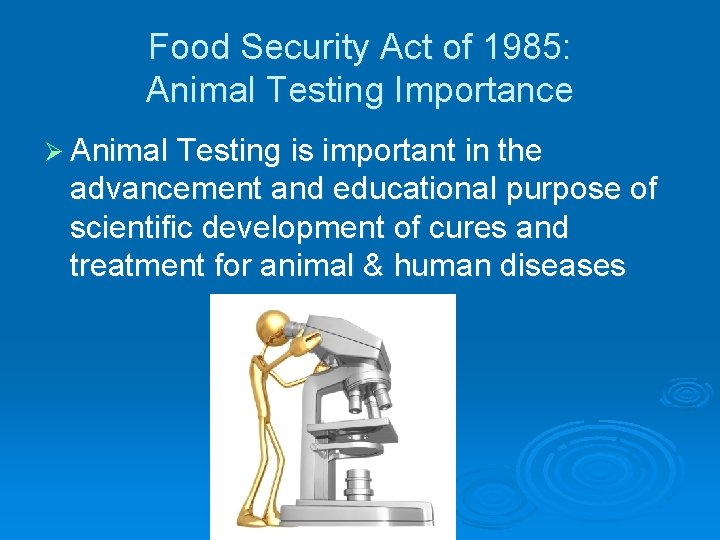 Food Security Act of 1985: Animal Testing Importance

➢ Animal Testing is important in the advancement and educational purpose of scientific development of cures and treatment for animal & human diseases